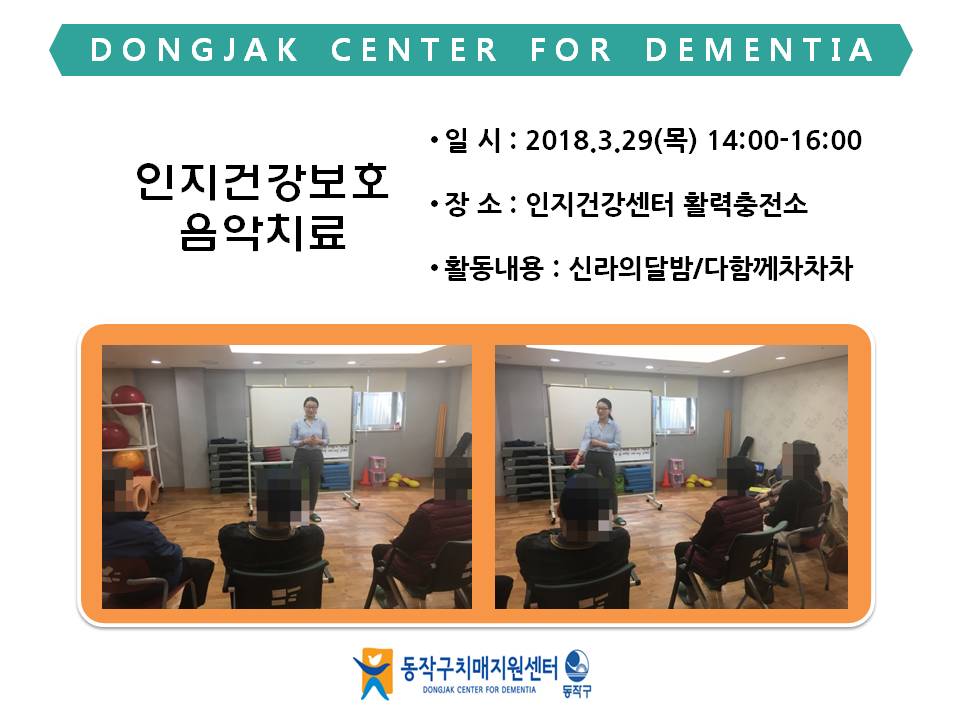 DONGJAK CENTER FOR DEMENTIA

인지건강보호
음악치료

• 일 시 : 2018.3.29(목) 14:00-16:00

• 장 소 : 인지건강센터 활력충전소

• 활동내용 : 신라의달밤/다함께차차차

동작구치매지원센터
DONGJAK CENTER FOR DEMENTIA
동작구